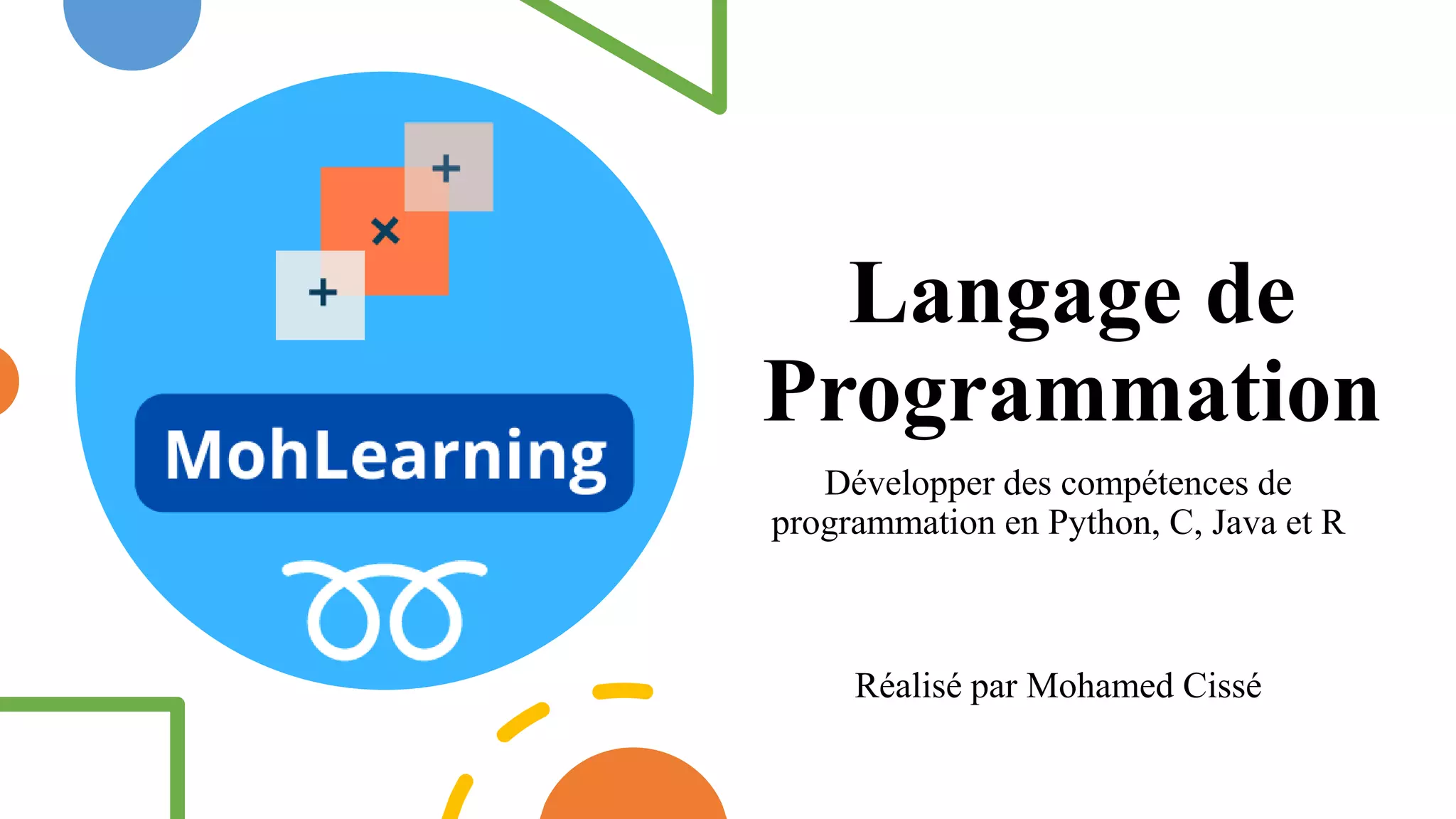 MohLearning

Langage de Programmation

Développer des compétences de programmation en Python, C, Java et R

Réalisé par Mohamed Cissé